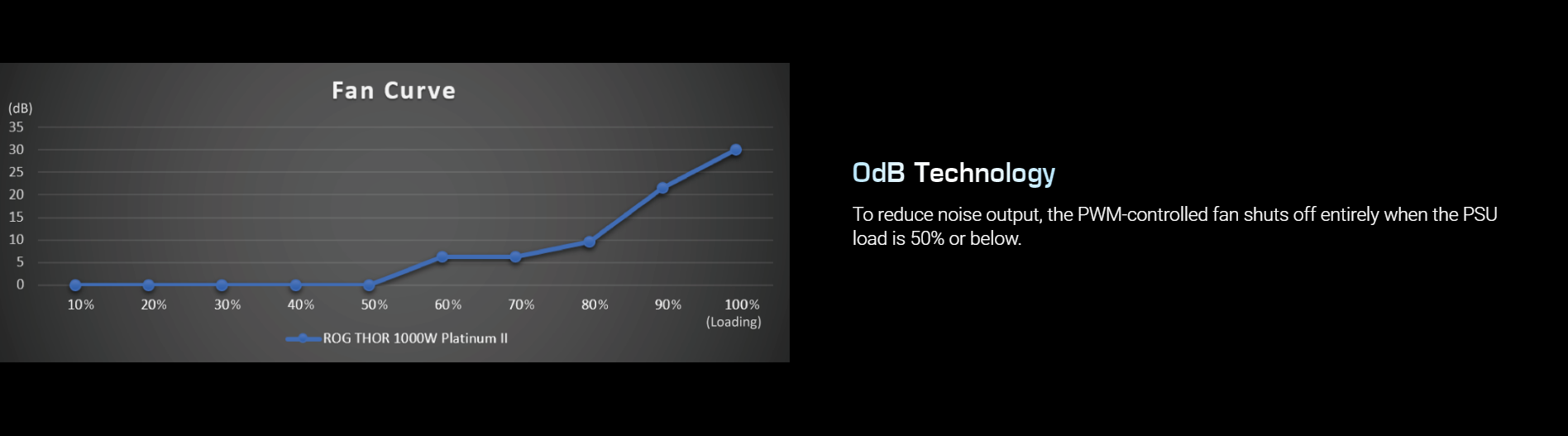 Fan Curve

(dB)
35
30
25
20
15
10
5
0

10%
20%
30%
40%
50%
60%
70%
80%
90%
100%
(Loading)

ROG THOR 1000W Platinum II

0dB Technology

To reduce noise output, the PWM-controlled fan shuts off entirely when the PSU load is 50% or below.